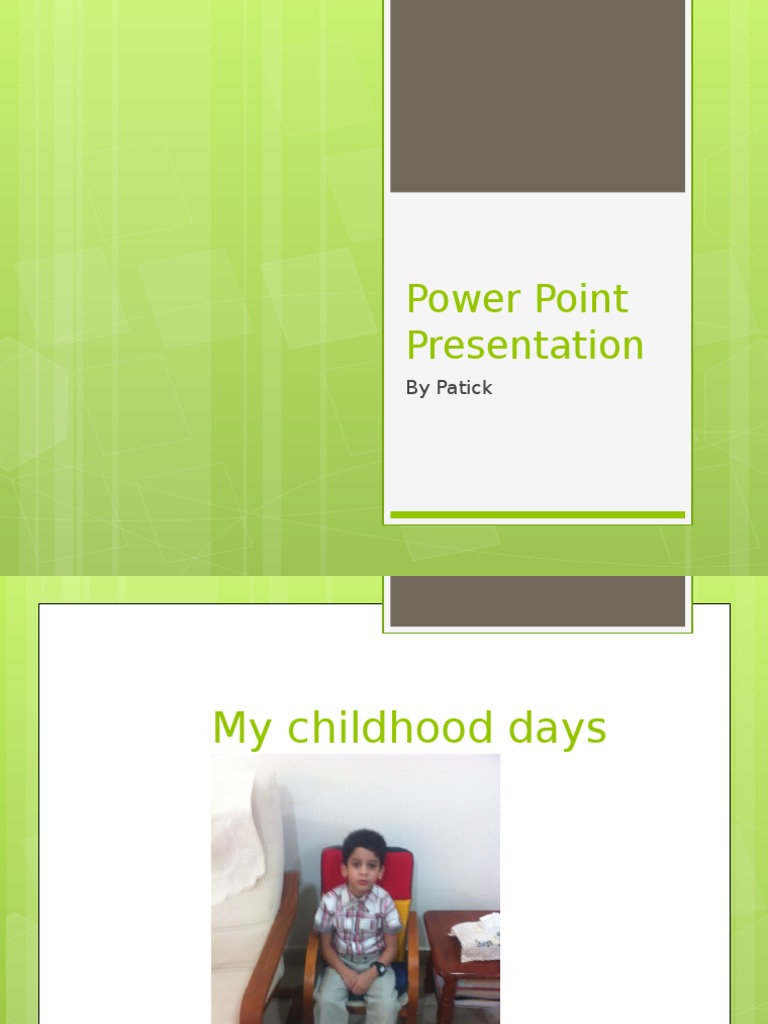 Power Point Presentation

By Patick

My childhood days